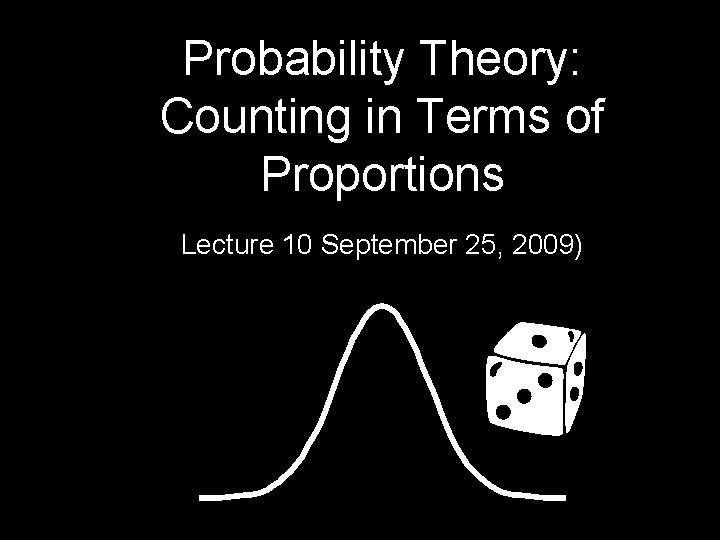 Probability Theory: Counting in Terms of Proportions

Lecture 10 September 25, 2009)